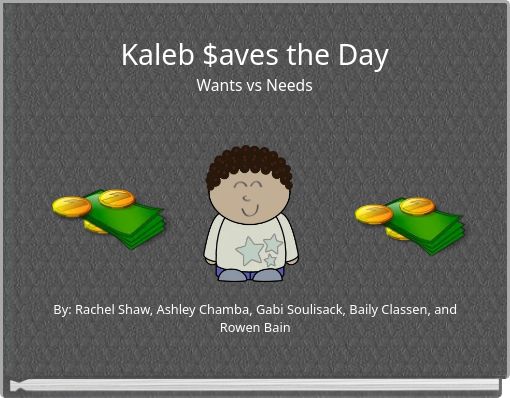 Kaleb $aves the Day
Wants vs Needs

By: Rachel Shaw, Ashley Chamba, Gabi Soulisack, Baily Classen, and Rowen Bain